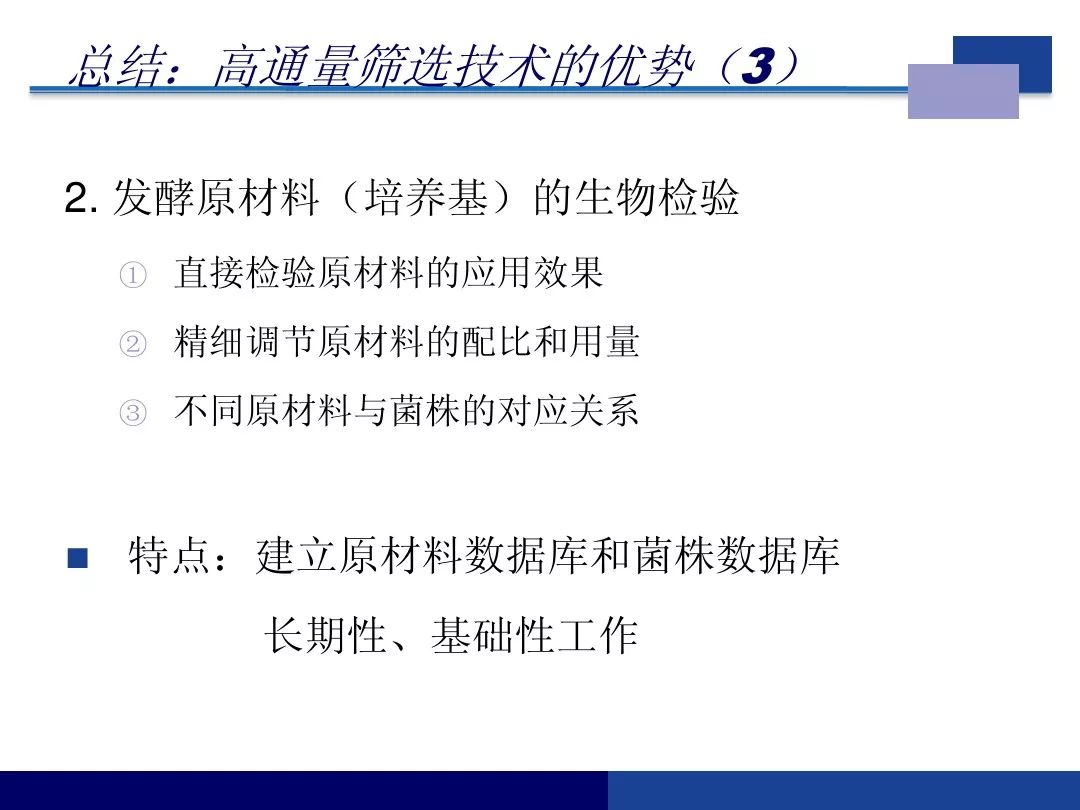 总结：高通量筛选技术的优势（3）

2. 发酵原材料（培养基）的生物检验

① 直接检验原材料的应用效果

② 精细调节原材料的配比和用量

③ 不同原材料与菌株的对应关系

■ 特点：建立原材料数据库和菌株数据库

长期性、基础性工作